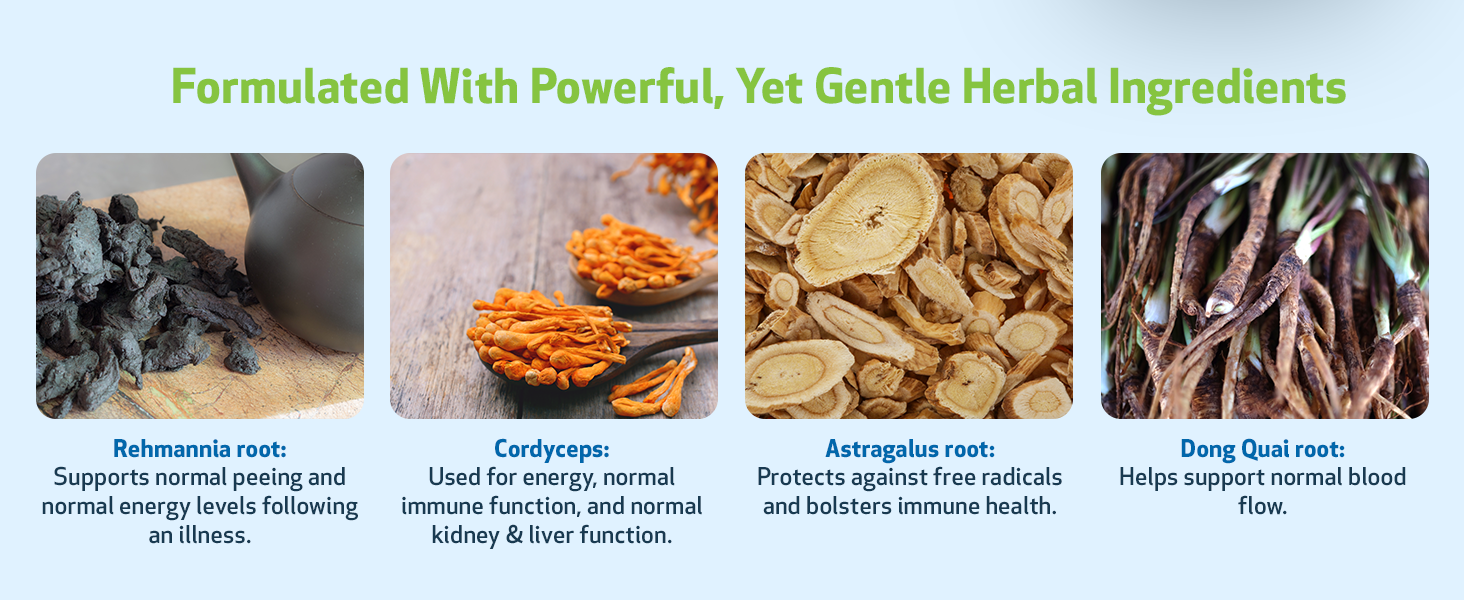 Formulated With Powerful, Yet Gentle Herbal Ingredients

Rehmannia root:
Supports normal peeing and normal energy levels following an illness.

Cordyceps:
Used for energy, normal immune function, and normal kidney & liver function.

Astragalus root:
Protects against free radicals and bolsters immune health.

Dong Quai root:
Helps support normal blood flow.